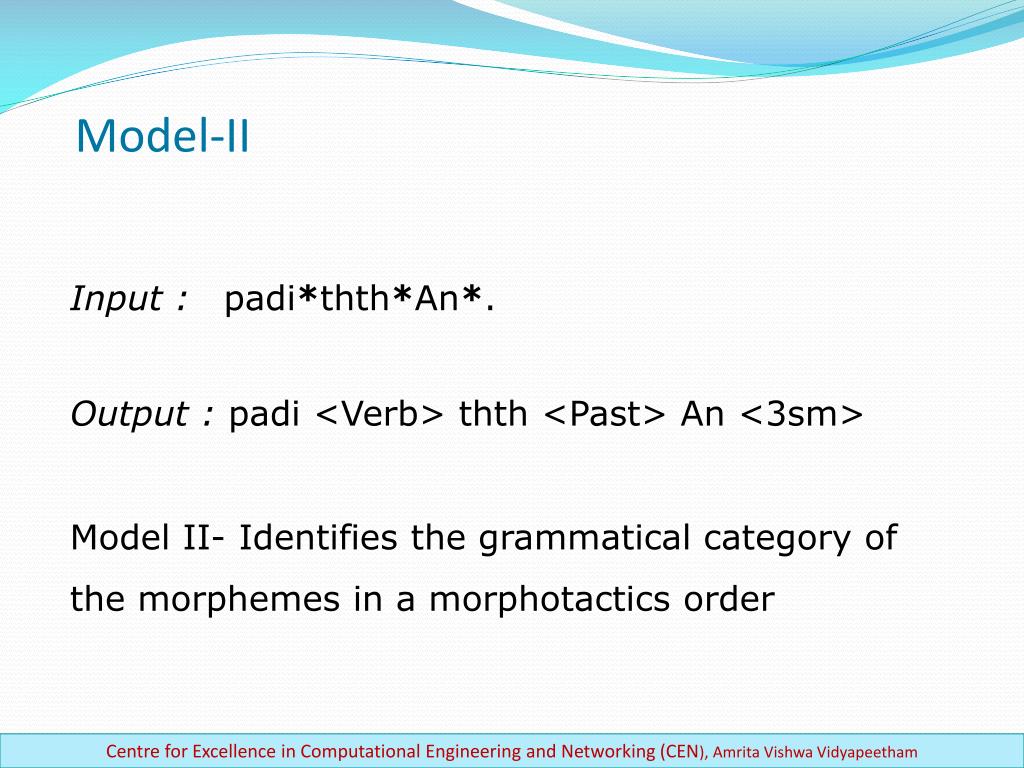 Model-II

Input : padi*thth*An*.

Output : padi <Verb> thth <Past> An <3sm>

Model II- Identifies the grammatical category of the morphemes in a morphotactics order

Centre for Excellence in Computational Engineering and Networking (CEN), Amrita Vishwa Vidyapeetham